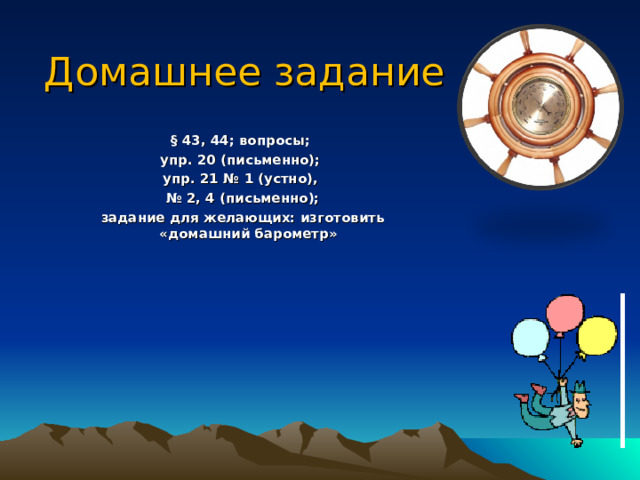 Домашнее задание

§ 43, 44; вопросы;
упр. 20 (письменно);
упр. 21 № 1 (устно),
№ 2, 4 (письменно);
задание для желающих: изготовить «домашний барометр»